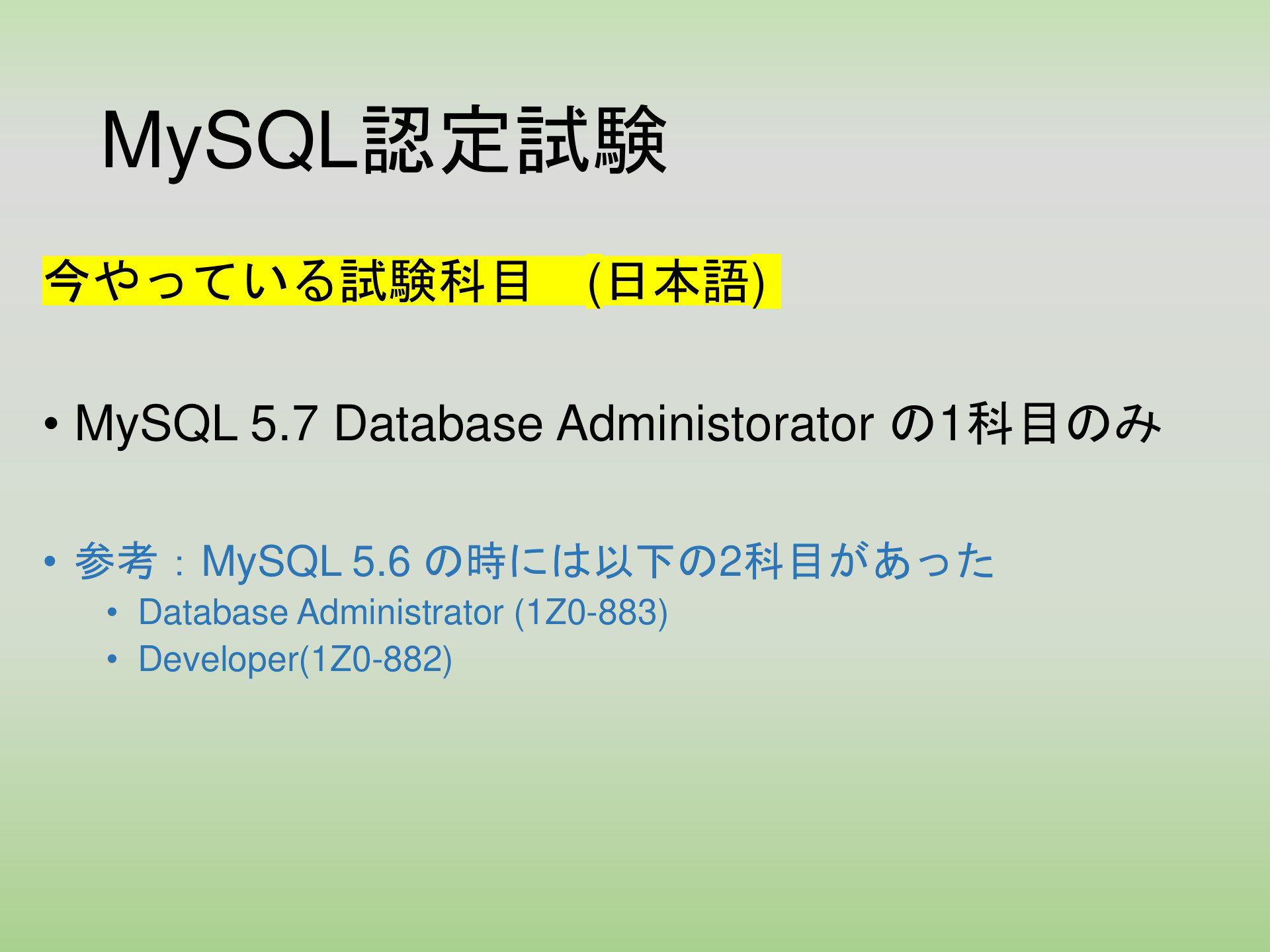 MySQL認定試験

今やっている試験科目　(日本語)

• MySQL 5.7 Database Administorator の1科目のみ

• 参考：MySQL 5.6 の時には以下の2科目があった
  • Database Administrator (1Z0-883)
  • Developer(1Z0-882)